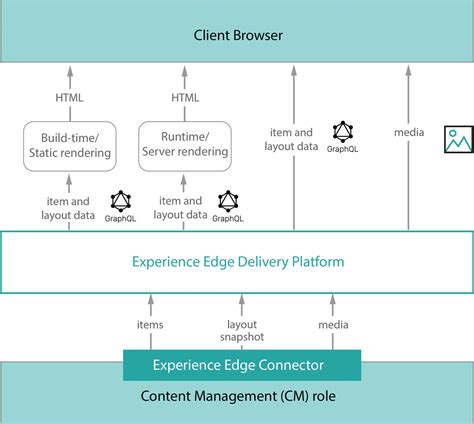 Client Browser

HTML

HTML

Build-time/ Static rendering

Runtime/ Server rendering

item and layout data

GraphQL

media

item and layout data

GraphQL

item and layout data

GraphQL

Experience Edge Delivery Platform

items

layout snapshot

media

Experience Edge Connector

Content Management (CM) role